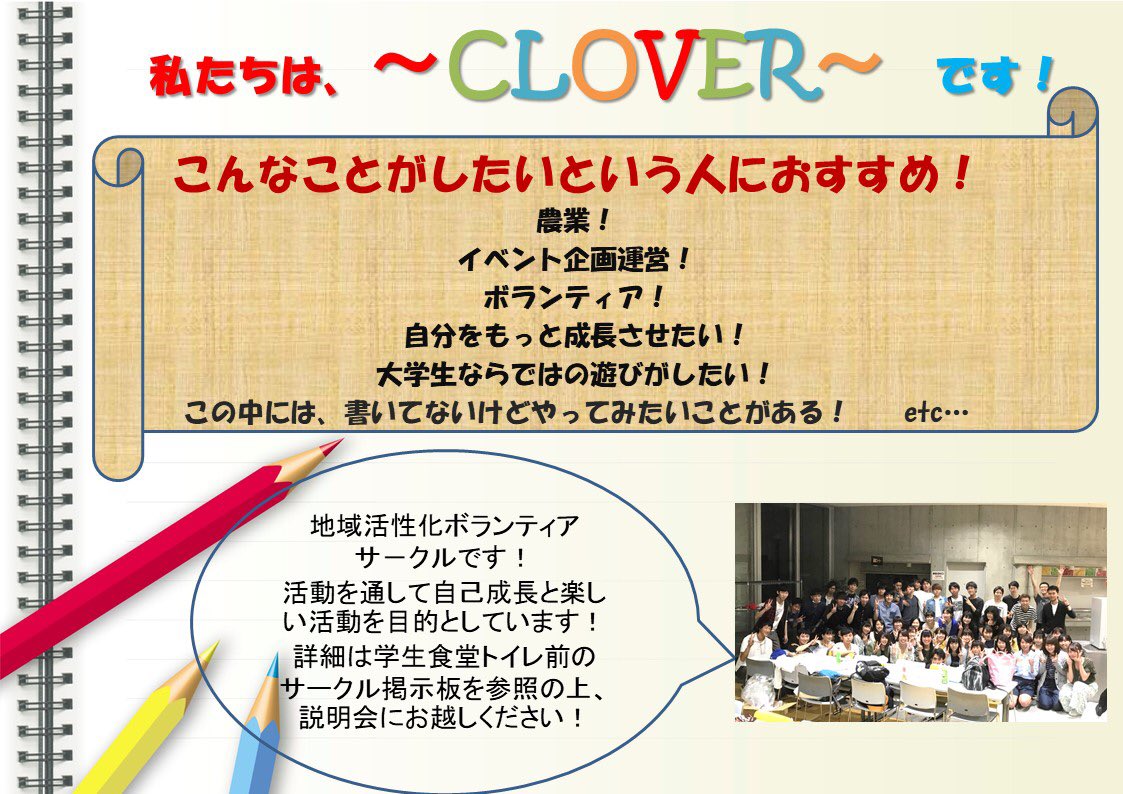 私たちは、～CLOVER～ です！

こんなことがしたいという人におすすめ！
農業！
イベント企画運営！
ボランティア！
自分をもっと成長させたい！
大学生ならではの遊びがしたい！
この中には、書いてないけどやってみたいことがある！ etc…

地域活性化ボランティアサークルです！
活動を通して自己成長と楽しい活動を目的としています！
詳細は学生食堂トイレ前のサークル掲示板を参照の上、説明会にお越しください！